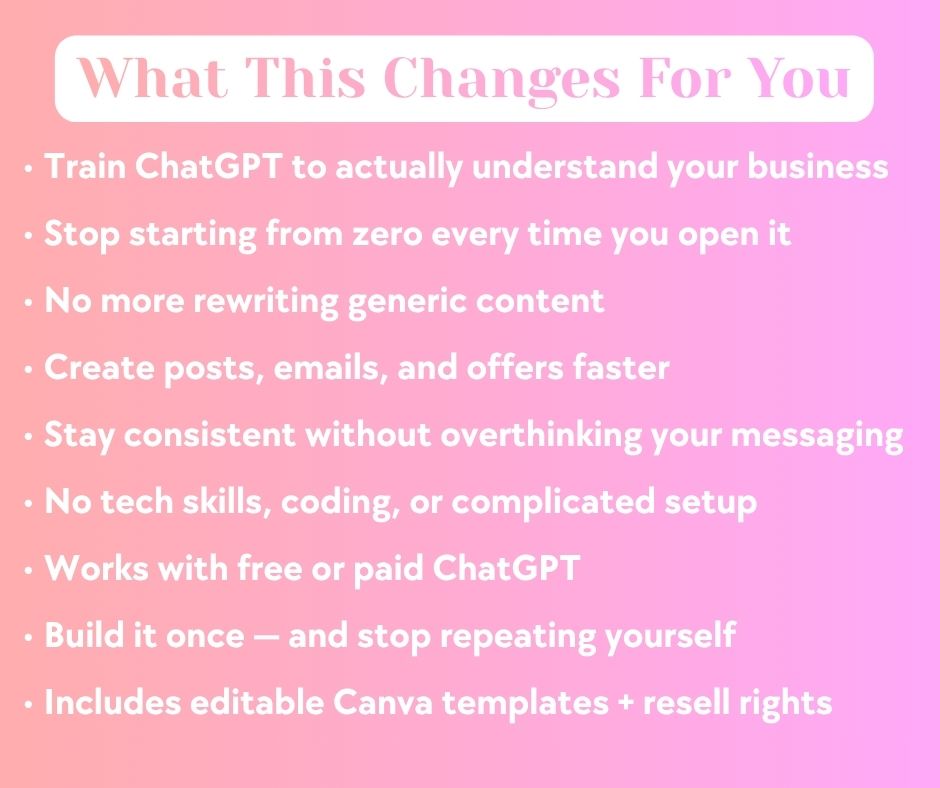 What This Changes For You

• Train ChatGPT to actually understand your business

• Stop starting from zero every time you open it

• No more rewriting generic content

• Create posts, emails, and offers faster

• Stay consistent without overthinking your messaging

• No tech skills, coding, or complicated setup

• Works with free or paid ChatGPT

• Build it once — and stop repeating yourself

• Includes editable Canva templates + resell rights